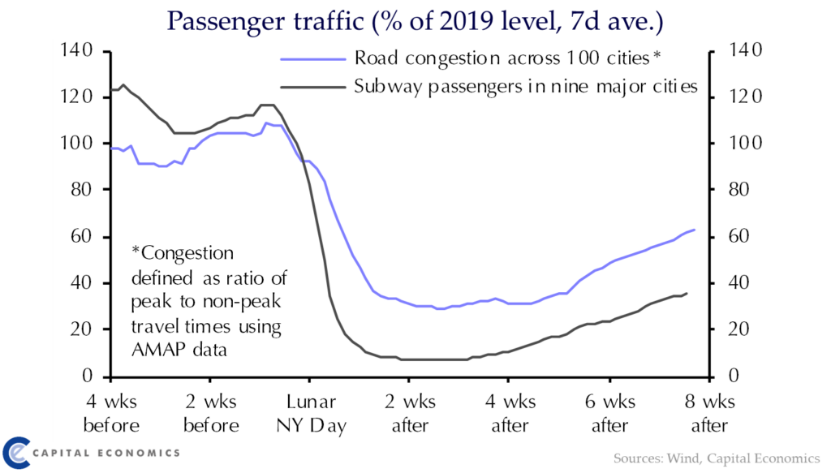 Passenger traffic (% of 2019 level, 7d ave.)

Road congestion across 100 cities*
Subway passengers in nine major cities

140
120
100
80
60
40
20
0

140
120
100
80
60
40
20
0

*Congestion defined as ratio of peak to non-peak travel times using AMAP data

4 wks before
2 wks before
Lunar NY Day
2 wks after
4 wks after
6 wks after
8 wks after

CAPITAL ECONOMICS

Sources: Wind, Capital Economics